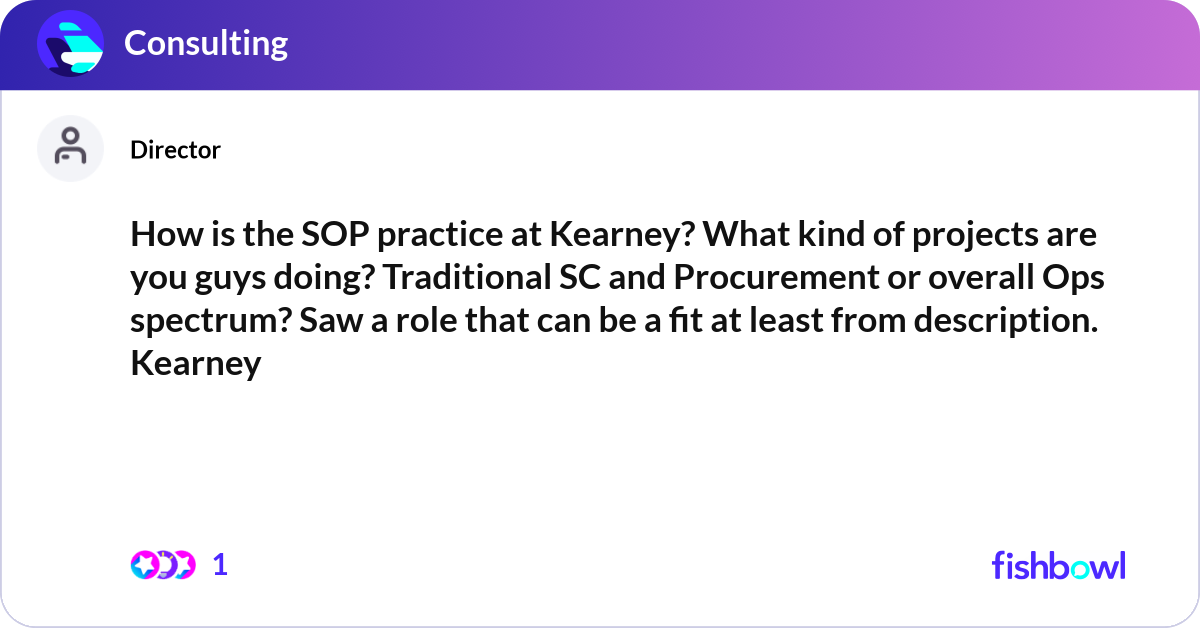 Consulting

Director

How is the SOP practice at Kearney? What kind of projects are you guys doing? Traditional SC and Procurement or overall Ops spectrum? Saw a role that can be a fit at least from description. Kearney

1

fishbowl